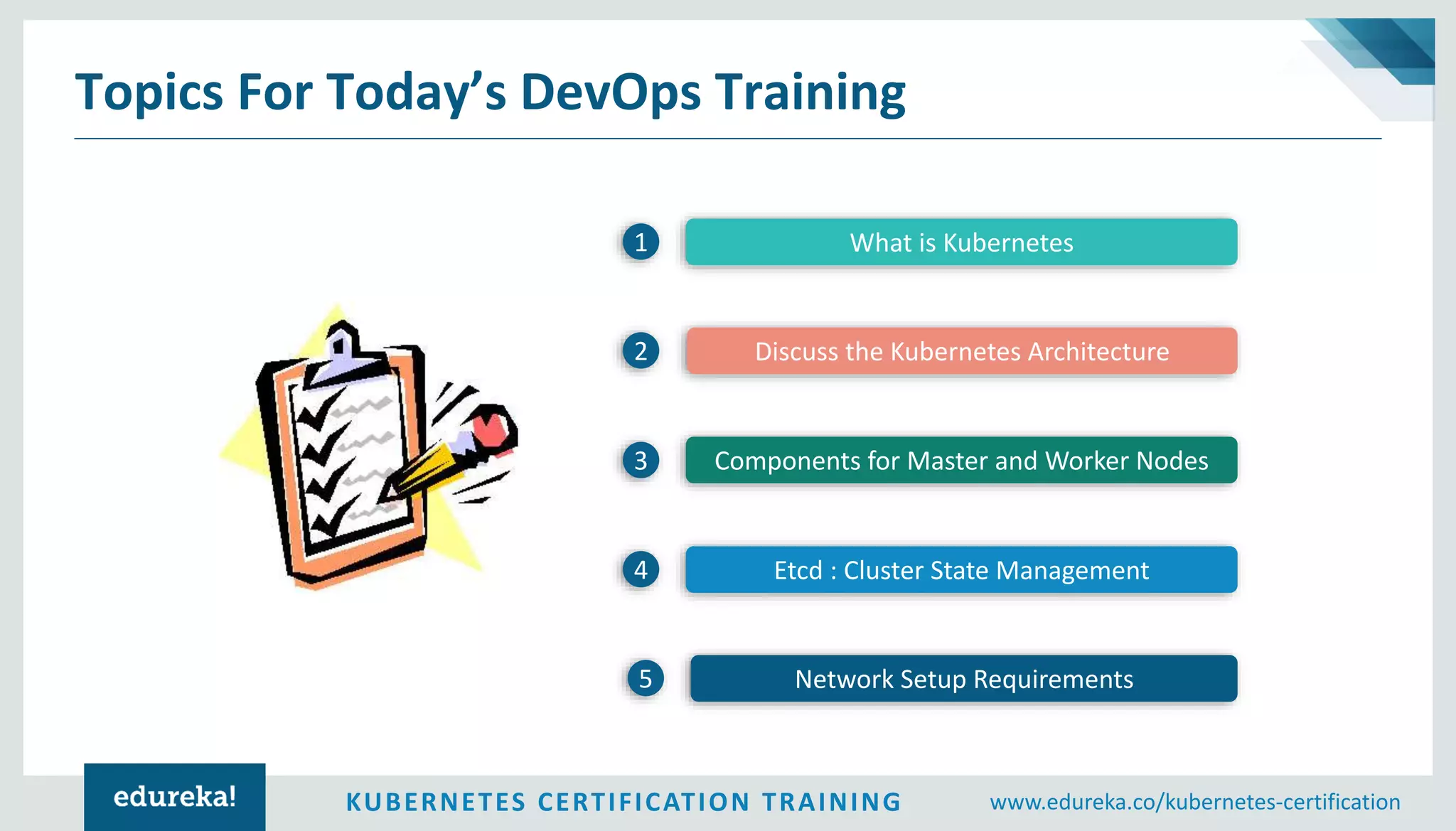 Topics For Today's DevOps Training

1 What is Kubernetes

2 Discuss the Kubernetes Architecture

3 Components for Master and Worker Nodes

4 Etcd : Cluster State Management

5 Network Setup Requirements

edureka!

KUBERNETES CERTIFICATION TRAINING

www.edureka.co/kubernetes-certification